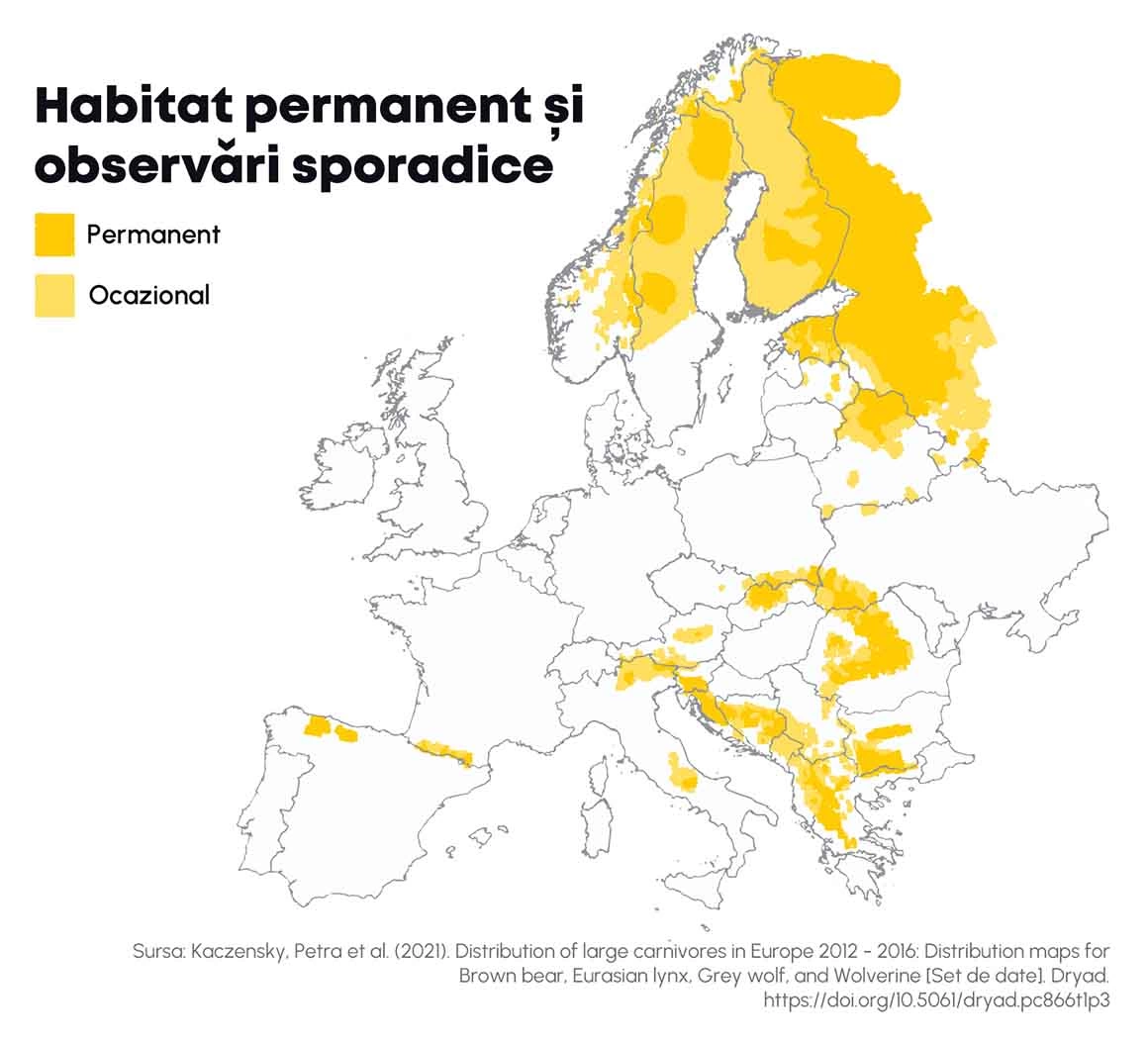 Habitat permanent și observări sporadice

Permanent

Ocazional

Sursa: Kaczensky, Petra et al. (2021). Distribution of large carnivores in Europe 2012 - 2016: Distribution maps for Brown bear, Eurasian lynx, Grey wolf, and Wolverine [Set de date]. Dryad. https://doi.org/10.5061/dryad.pc866t1p3